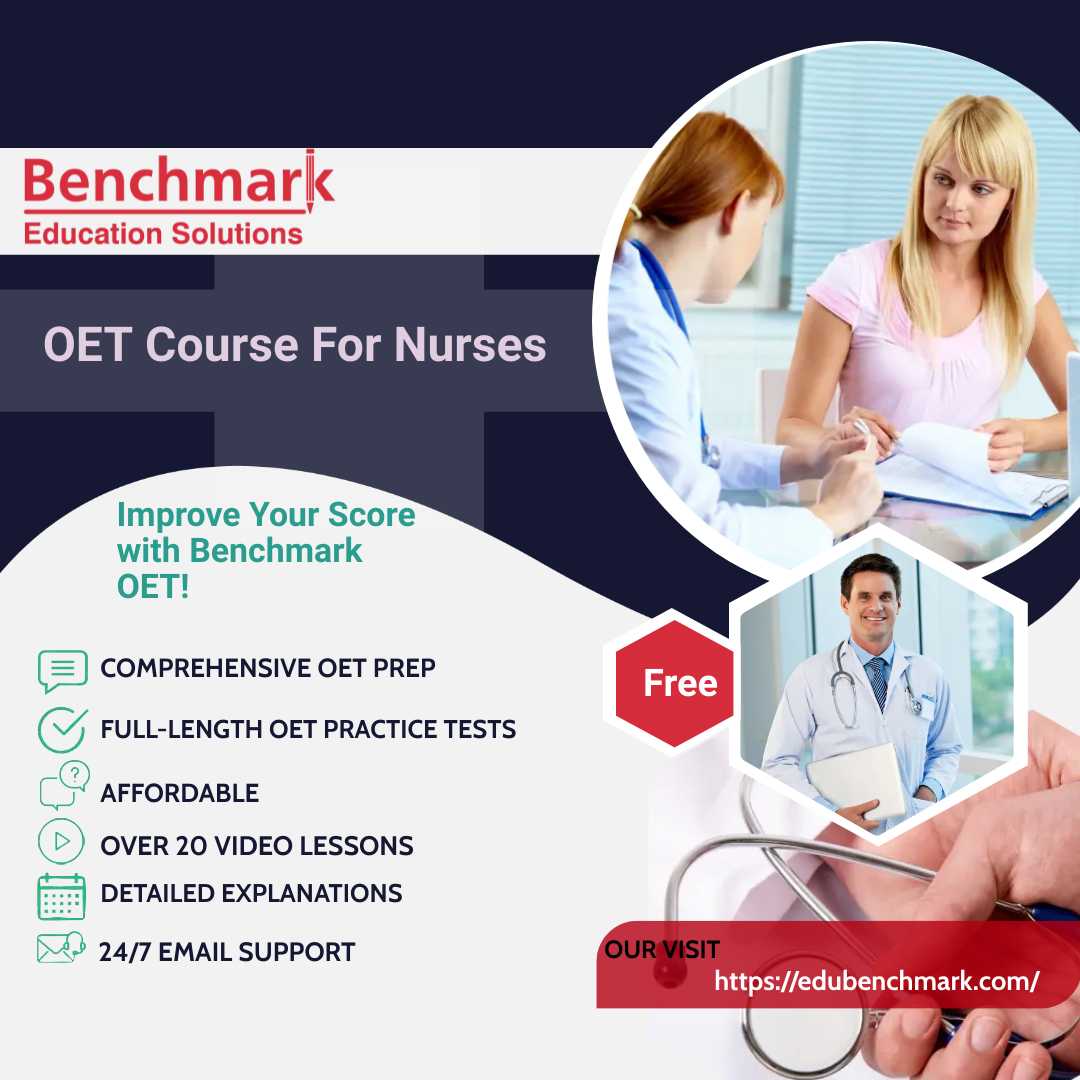 Benchmark
Education Solutions

OET Course For Nurses

Improve Your Score with Benchmark OET!

COMPREHENSIVE OET PREP

FULL-LENGTH OET PRACTICE TESTS

AFFORDABLE

OVER 20 VIDEO LESSONS

DETAILED EXPLANATIONS

24/7 EMAIL SUPPORT

Free

OUR VISIT
https://edubenchmark.com/